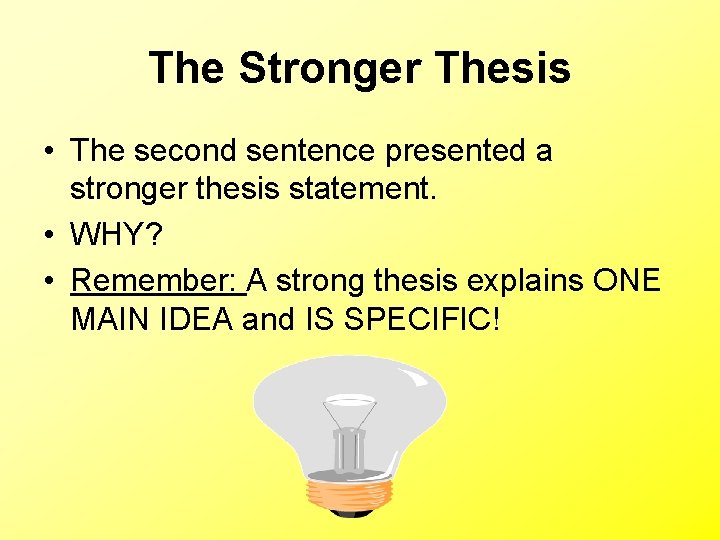 The Stronger Thesis

• The second sentence presented a stronger thesis statement.
• WHY?
• Remember: A strong thesis explains ONE MAIN IDEA and IS SPECIFIC!